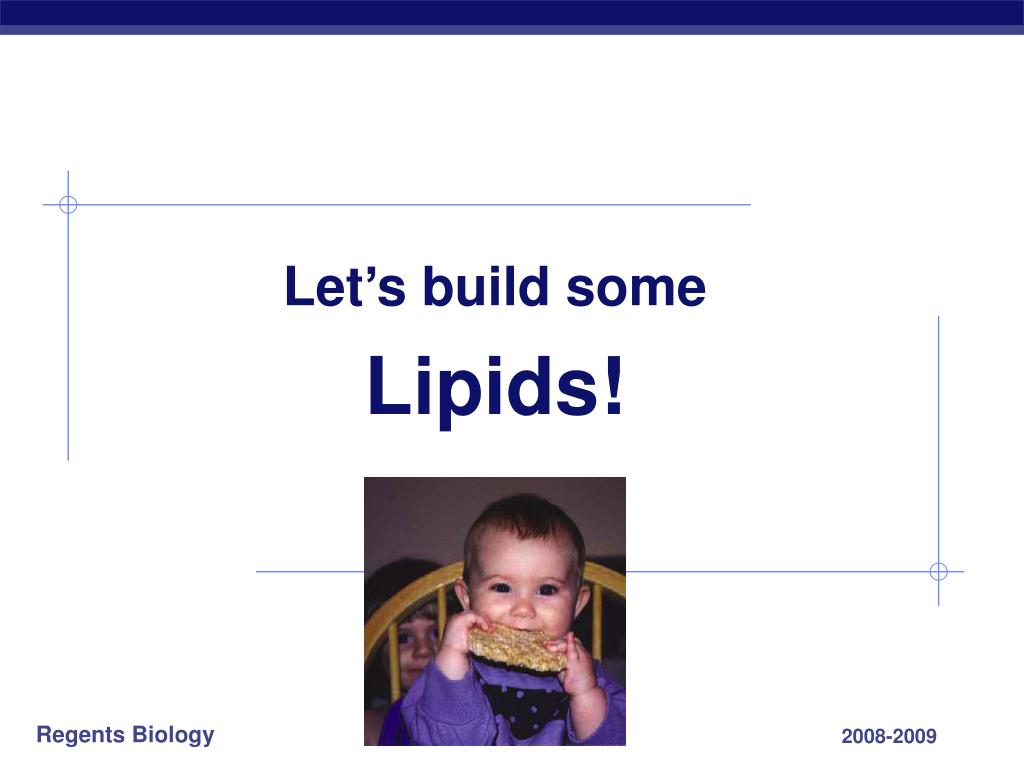 Let’s build some

Lipids!

Regents Biology

2008-2009